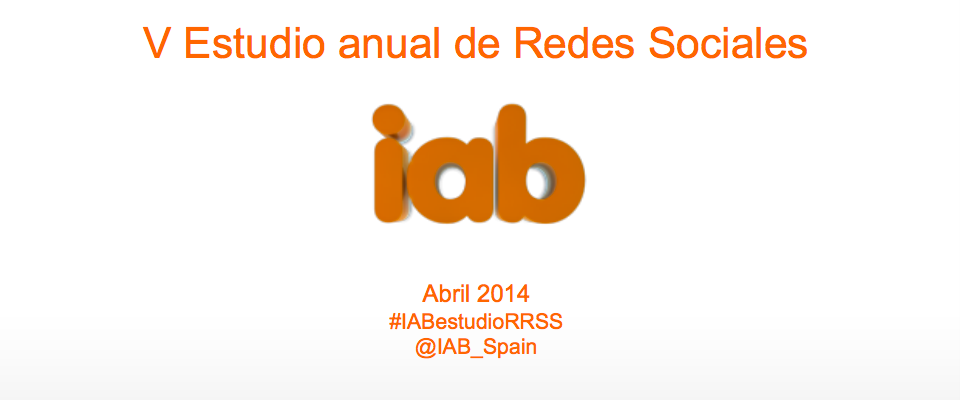 V Estudio anual de Redes Sociales

iab

Abril 2014
#IABestudioRRSS
@IAB_Spain